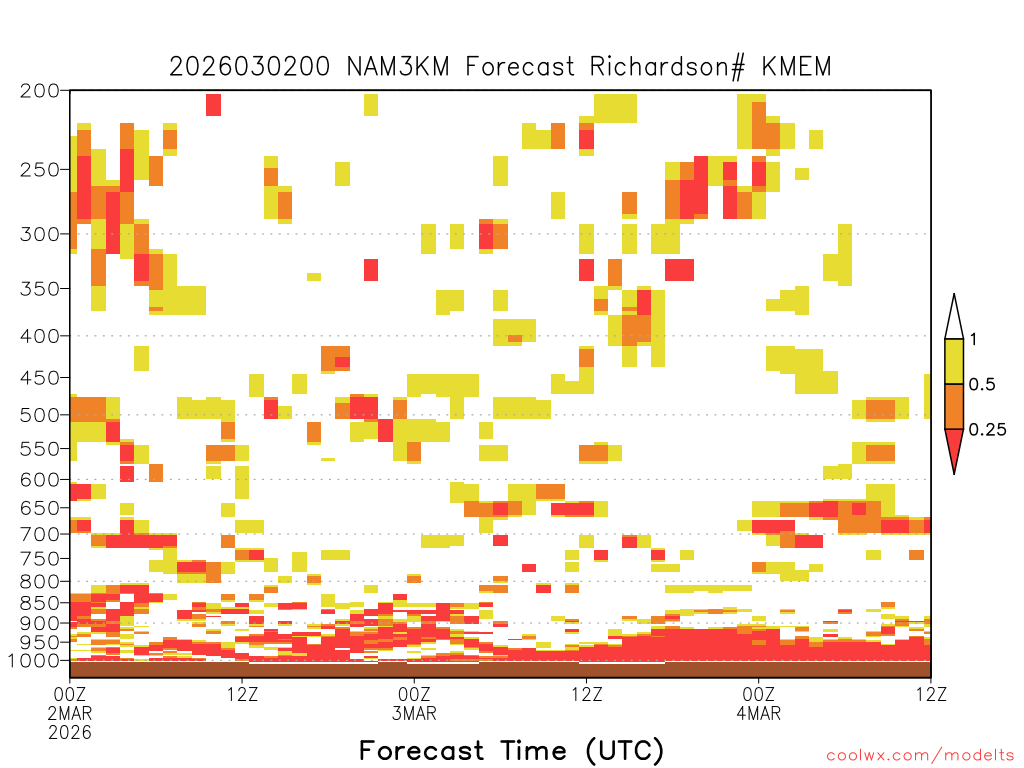 2026030200 NAM3KM Forecast Richardson# KMEM

200
250
300
350
400
450
500
550
600
650
700
750
800
850
900
950
1000

1
0.5
0.25

00Z 2MAR 2026
12Z
00Z 3MAR
12Z
00Z 4MAR
12Z

Forecast Time (UTC)

coolwx.com/modelts